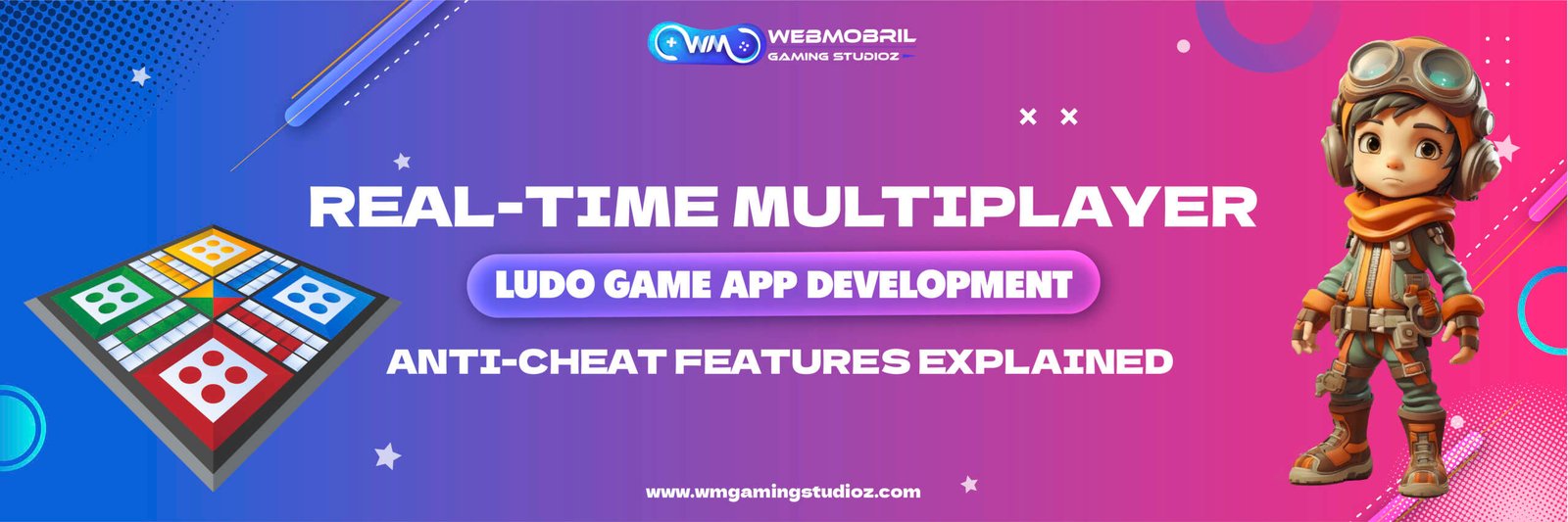 WM WEBMOBRIL GAMING STUDIOZ

REAL-TIME MULTIPLAYER

LUDO GAME APP DEVELOPMENT

ANTI-CHEAT FEATURES EXPLAINED

www.wmgamingstudioz.com